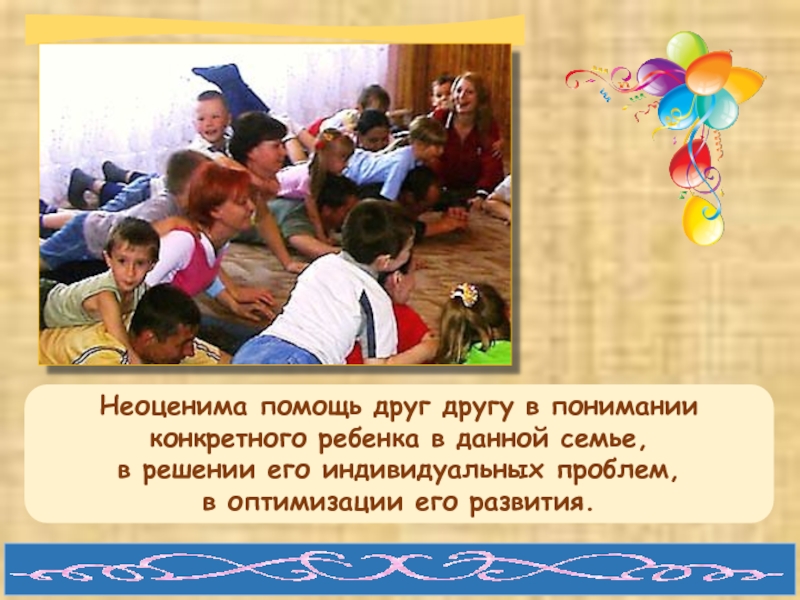 Неоценима помощь друг другу в понимании конкретного ребенка в данной семье, в решении его индивидуальных проблем, в оптимизации его развития.